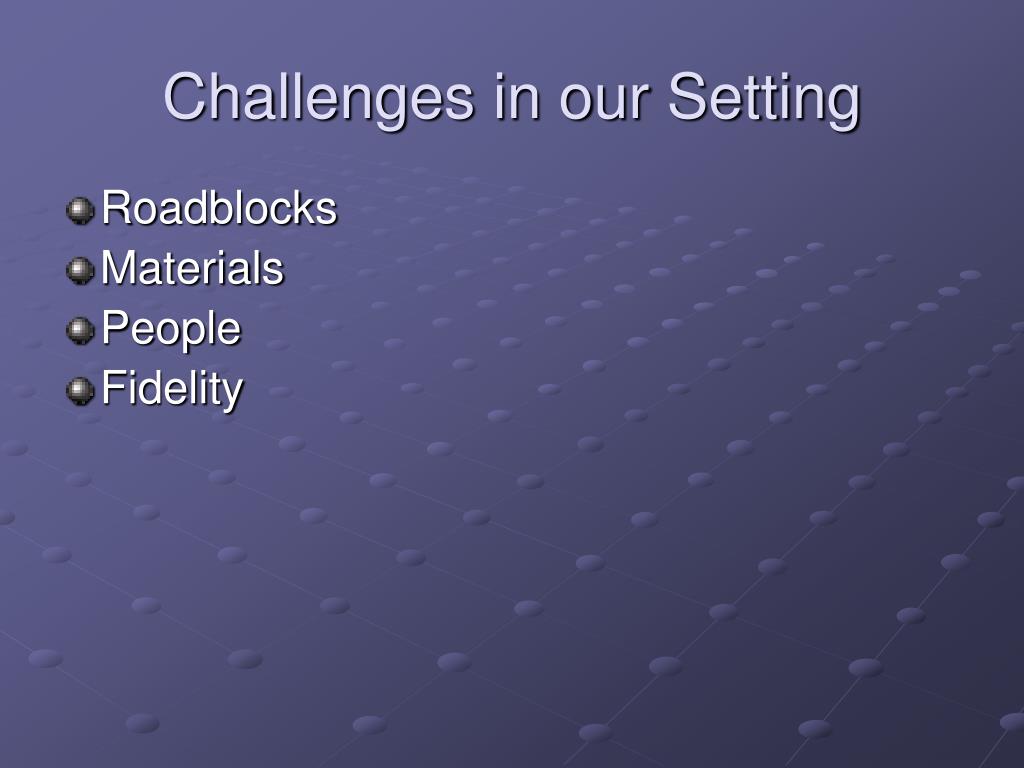 Challenges in our Setting

Roadblocks
Materials
People
Fidelity